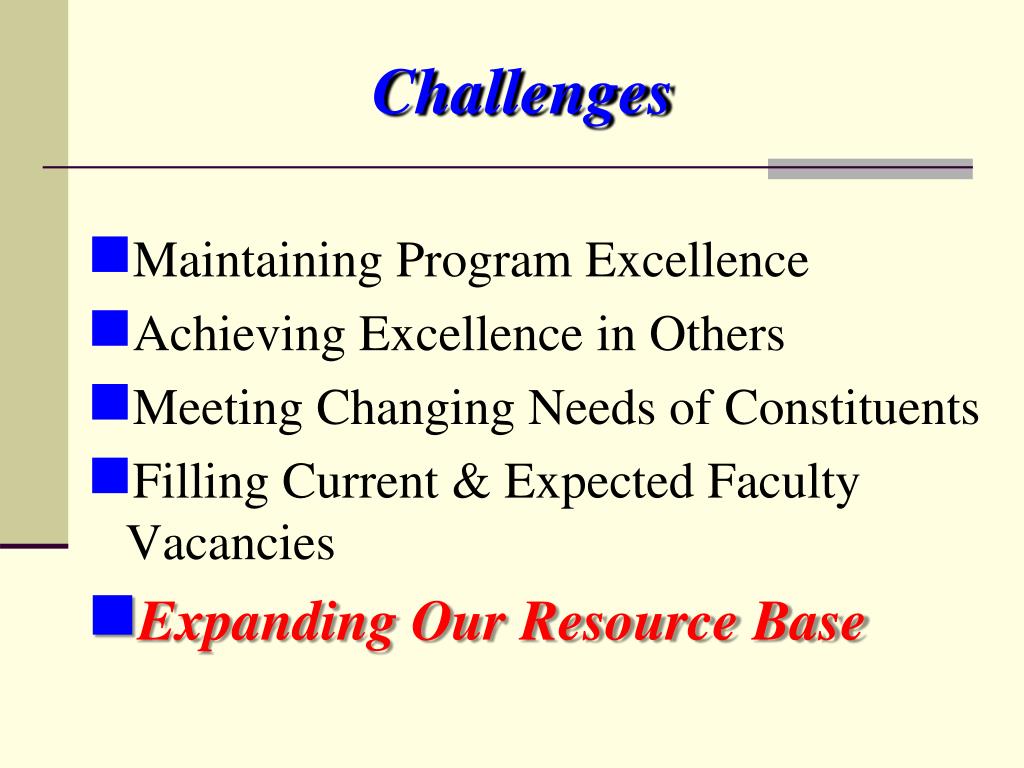 Challenges

Maintaining Program Excellence

Achieving Excellence in Others

Meeting Changing Needs of Constituents

Filling Current & Expected Faculty Vacancies

Expanding Our Resource Base